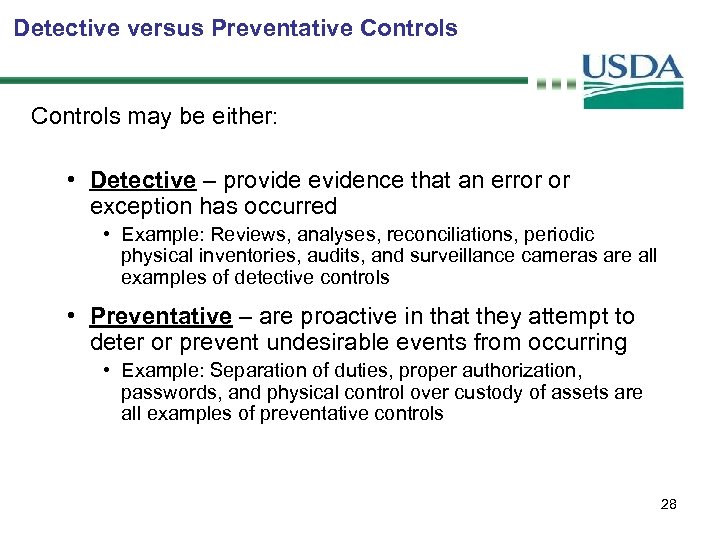 Detective versus Preventative Controls

USDA

Controls may be either:

• Detective – provide evidence that an error or exception has occurred
  • Example: Reviews, analyses, reconciliations, periodic physical inventories, audits, and surveillance cameras are all examples of detective controls

• Preventative – are proactive in that they attempt to deter or prevent undesirable events from occurring
  • Example: Separation of duties, proper authorization, passwords, and physical control over custody of assets are all examples of preventative controls

28